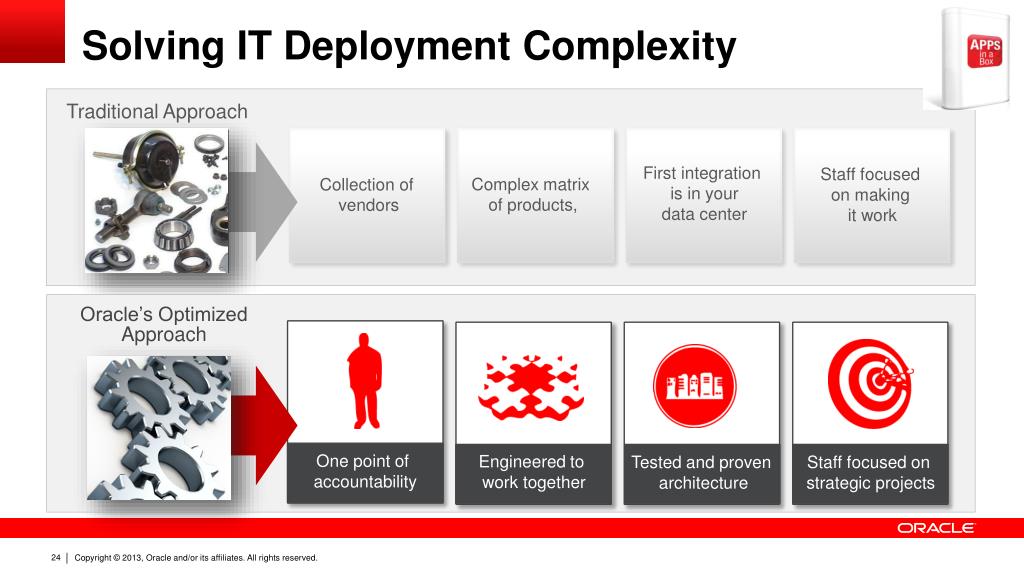 Solving IT Deployment Complexity

APPS in a Box

Traditional Approach

Collection of vendors

Complex matrix of products,

First integration is in your data center

Staff focused on making it work

Oracle's Optimized Approach

One point of accountability

Engineered to work together

Tested and proven architecture

Staff focused on strategic projects

ORACLE

24 | Copyright © 2013, Oracle and/or its affiliates. All rights reserved.